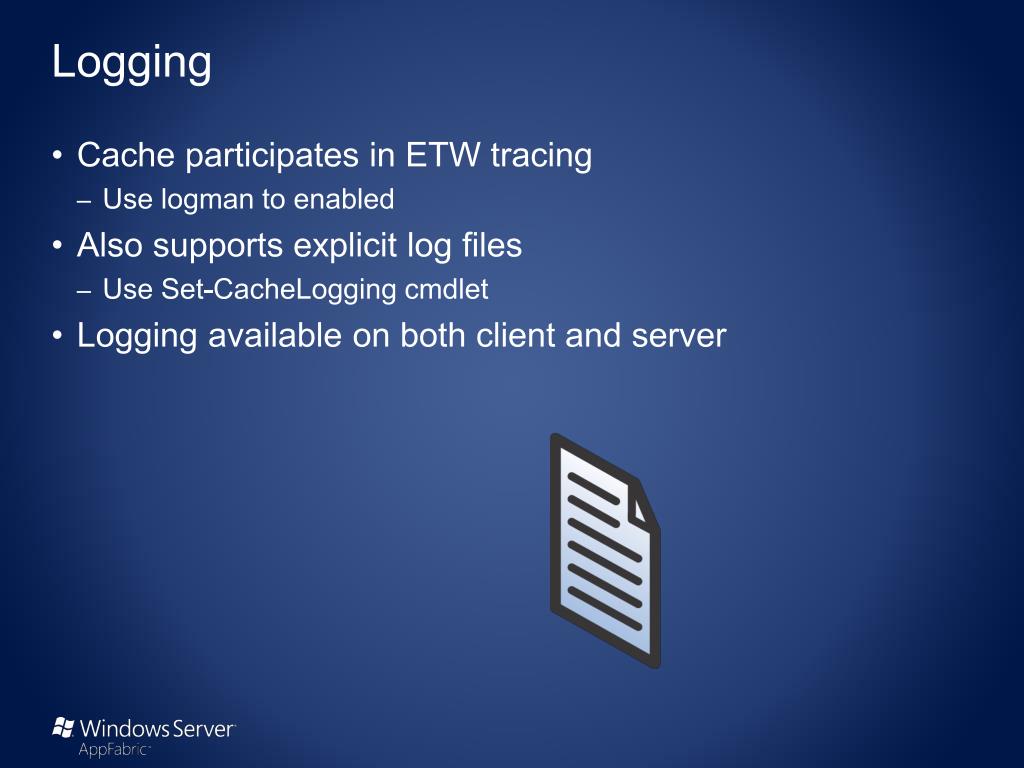 Logging

• Cache participates in ETW tracing
– Use logman to enabled
• Also supports explicit log files
– Use Set-CacheLogging cmdlet
• Logging available on both client and server

Windows Server
AppFabric